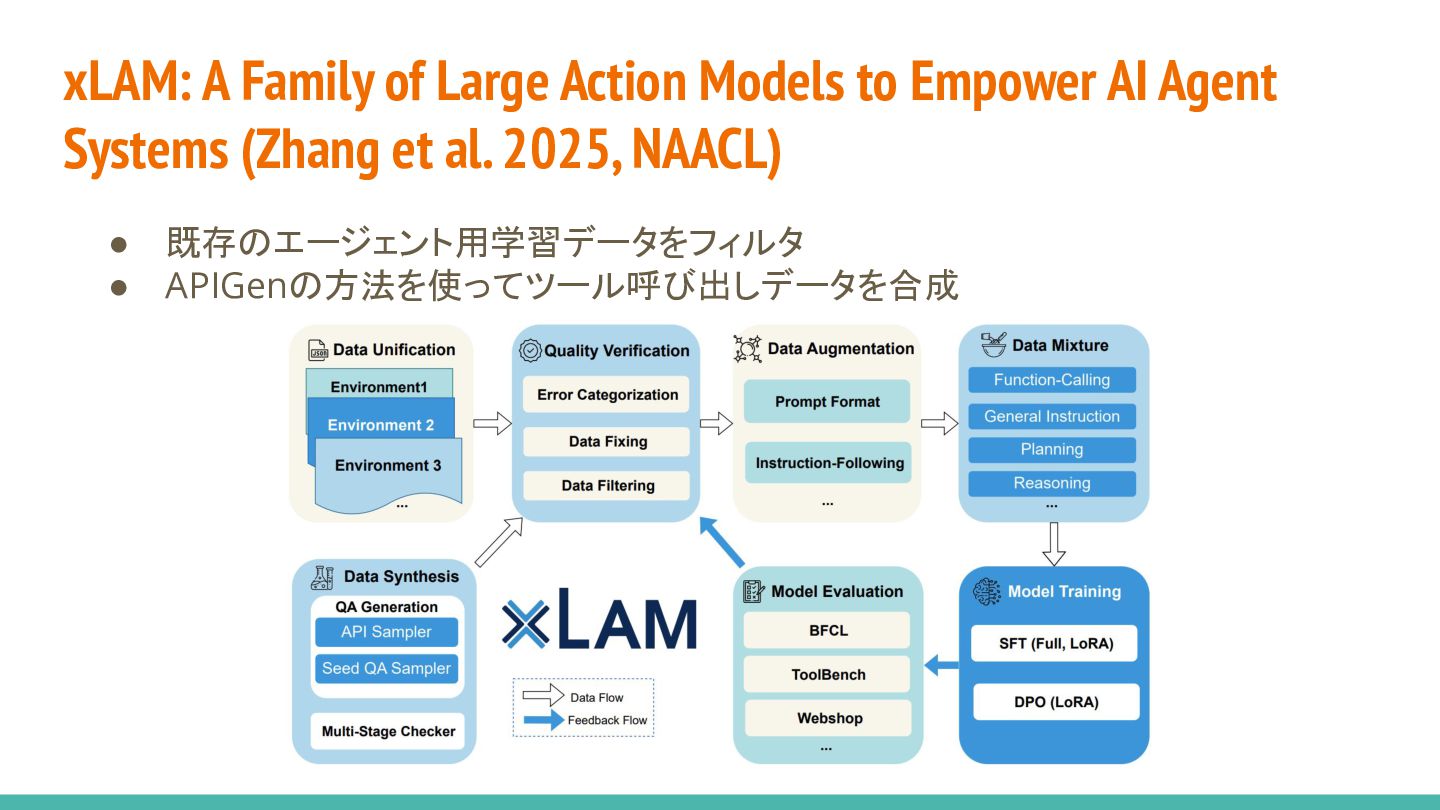 xLAM: A Family of Large Action Models to Empower AI Agent Systems (Zhang et al. 2025, NAACL)

● 既存のエージェント用学習データをフィルタ
● APIGenの方法を使ってツール呼び出しデータを合成

Data Unification
Environment1
Environment 2
Environment 3
...

Quality Verification
Error Categorization
Data Fixing
Data Filtering

Data Augmentation
Prompt Format
Instruction-Following
...

Data Mixture
Function-Calling
General Instruction
Planning
Reasoning
...

Data Synthesis
QA Generation
API Sampler
Seed QA Sampler
Multi-Stage Checker

xLAM

Data Flow
Feedback Flow

Model Evaluation
BFCL
ToolBench
Webshop
...

Model Training
SFT (Full, LoRA)
DPO (LoRA)